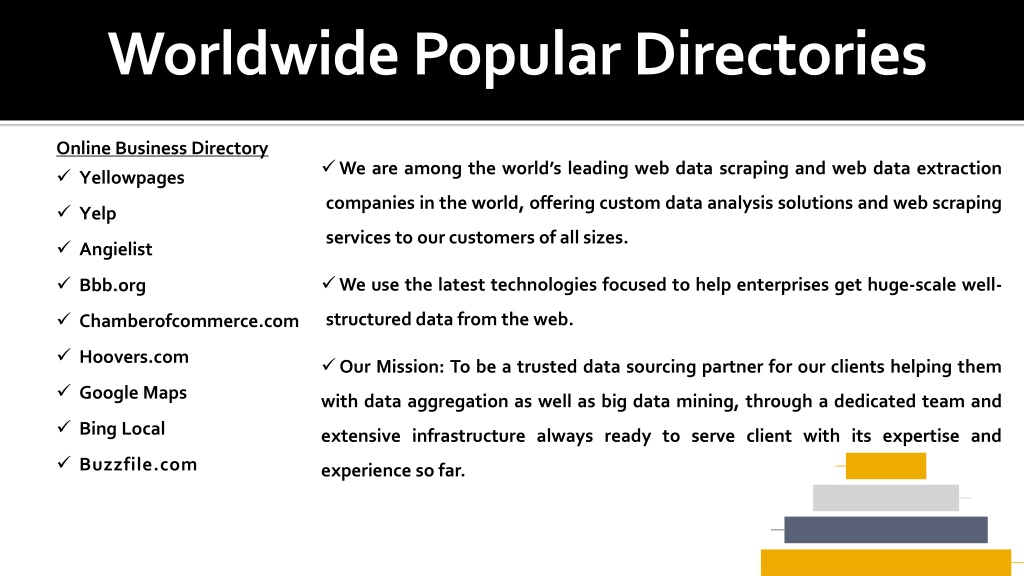 Worldwide Popular Directories

Online Business Directory
✓ Yellowpages
✓ Yelp
✓ Angielist
✓ Bbb.org
✓ Chamberofcommerce.com
✓ Hoovers.com
✓ Google Maps
✓ Bing Local
✓ Buzzfile.com

✓ We are among the world's leading web data scraping and web data extraction companies in the world, offering custom data analysis solutions and web scraping services to our customers of all sizes.

✓ We use the latest technologies focused to help enterprises get huge-scale well-structured data from the web.

✓ Our Mission: To be a trusted data sourcing partner for our clients helping them with data aggregation as well as big data mining, through a dedicated team and extensive infrastructure always ready to serve client with its expertise and experience so far.